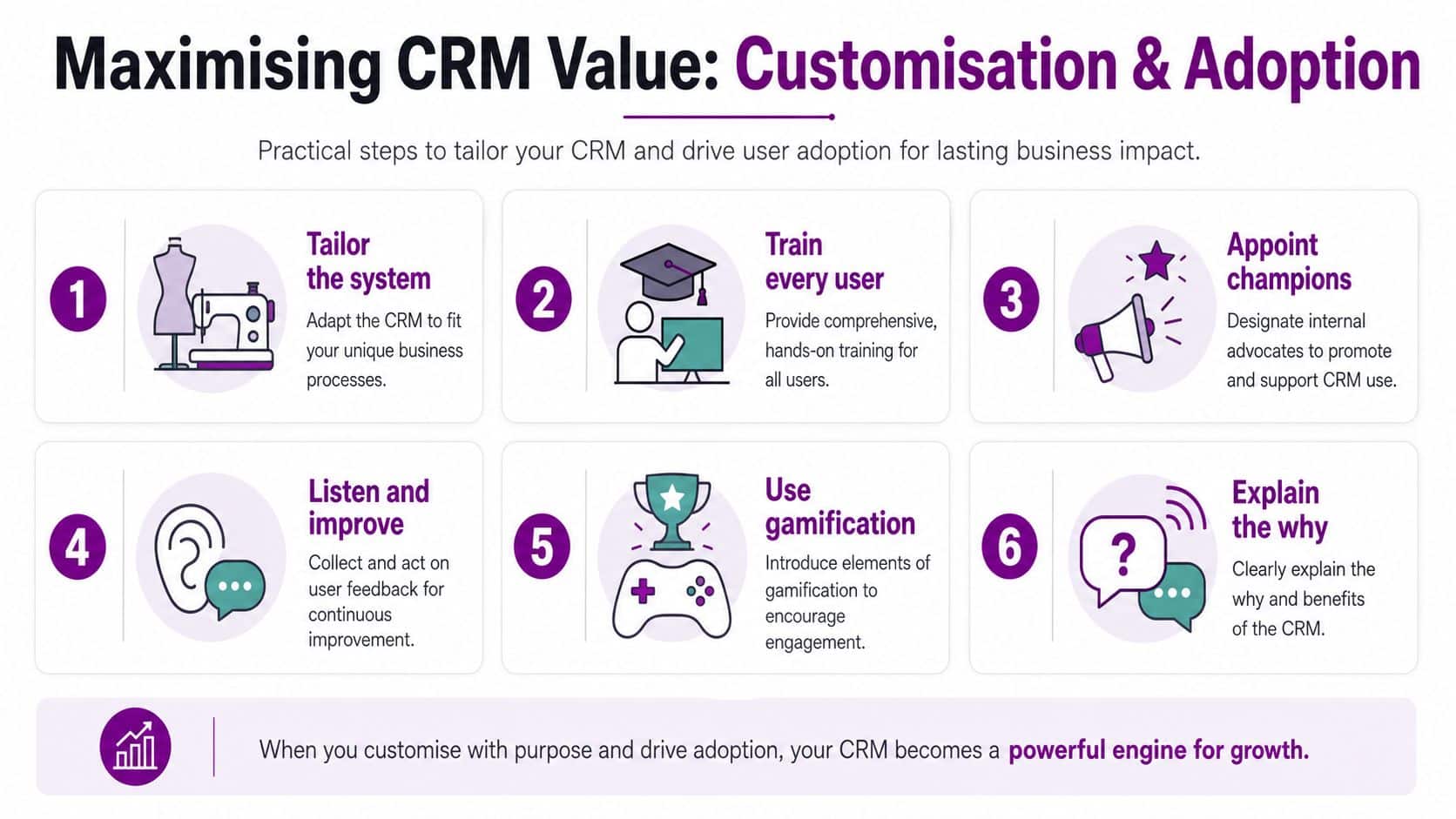 Maximising CRM Value: Customisation & Adoption

Practical steps to tailor your CRM and drive user adoption for lasting business impact.

1

Tailor the system

Adapt the CRM to fit your unique business processes.

2

Train every user

Provide comprehensive, hands-on training for all users.

3

Appoint champions

Designate internal advocates to promote and support CRM use.

4

Listen and improve

Collect and act on user feedback for continuous improvement.

5

Use gamification

Introduce elements of gamification to encourage engagement.

6

?

Explain the why

Clearly explain the why and benefits of the CRM.

When you customise with purpose and drive adoption, your CRM becomes a powerful engine for growth.